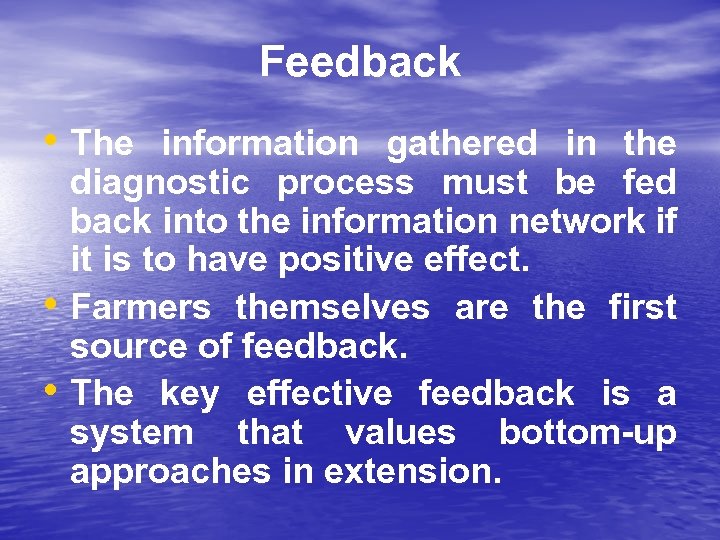 Feedback

• The information gathered in the diagnostic process must be fed back into the information network if it is to have positive effect.
• Farmers themselves are the first source of feedback.
• The key effective feedback is a system that values bottom-up approaches in extension.